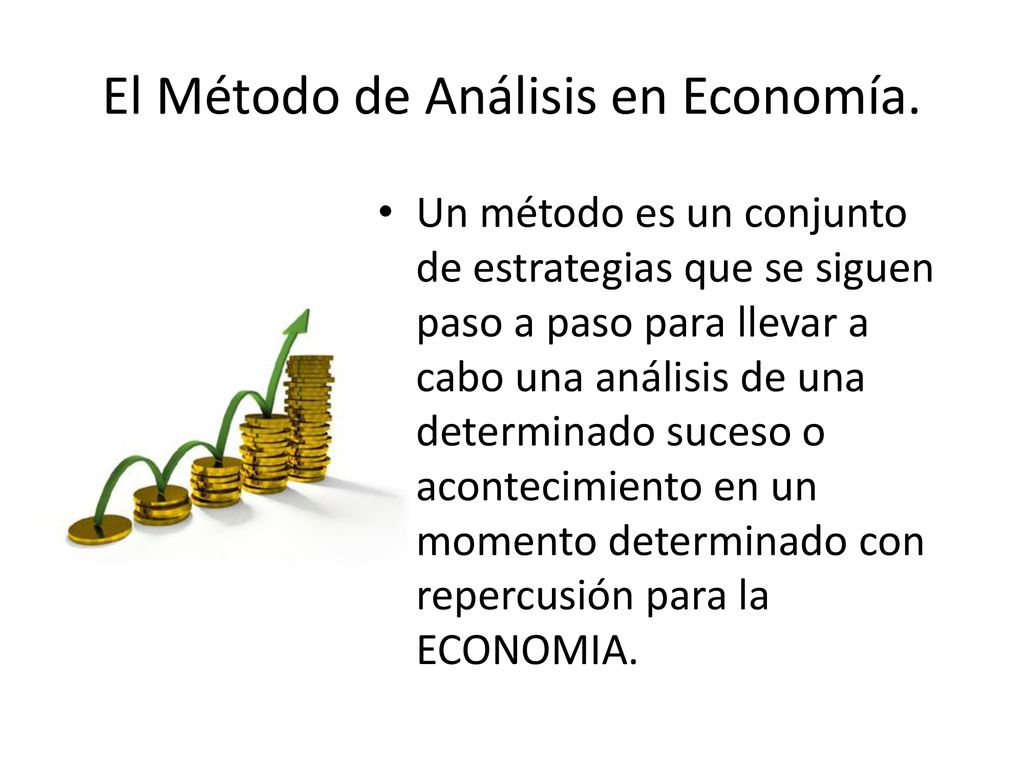 El Método de Análisis en Economía.

• Un método es un conjunto de estrategias que se siguen paso a paso para llevar a cabo una análisis de una determinado suceso o acontecimiento en un momento determinado con repercusión para la ECONOMIA.